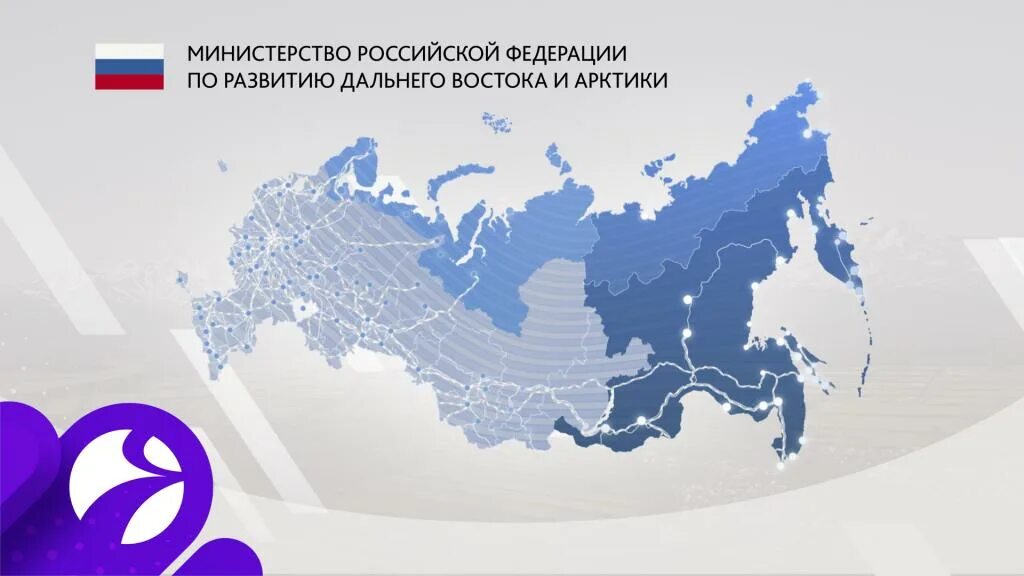 МИНИСТЕРСТВО РОССИЙСКОЙ ФЕДЕРАЦИИ
ПО РАЗВИТИЮ ДАЛЬНЕГО ВОСТОКА И АРКТИКИ